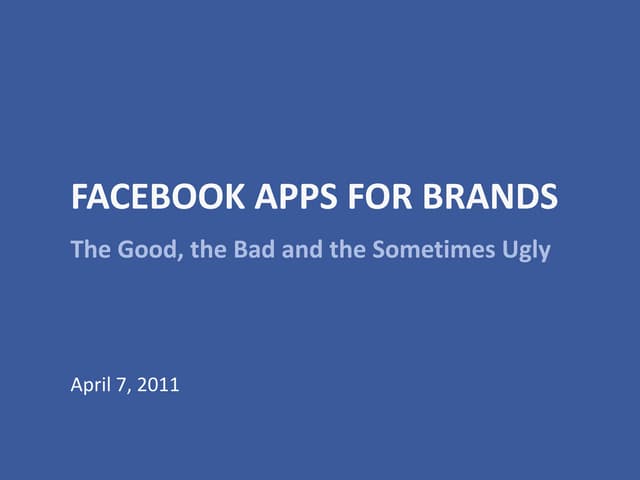 FACEBOOK APPS FOR BRANDS

The Good, the Bad and the Sometimes Ugly

April 7, 2011